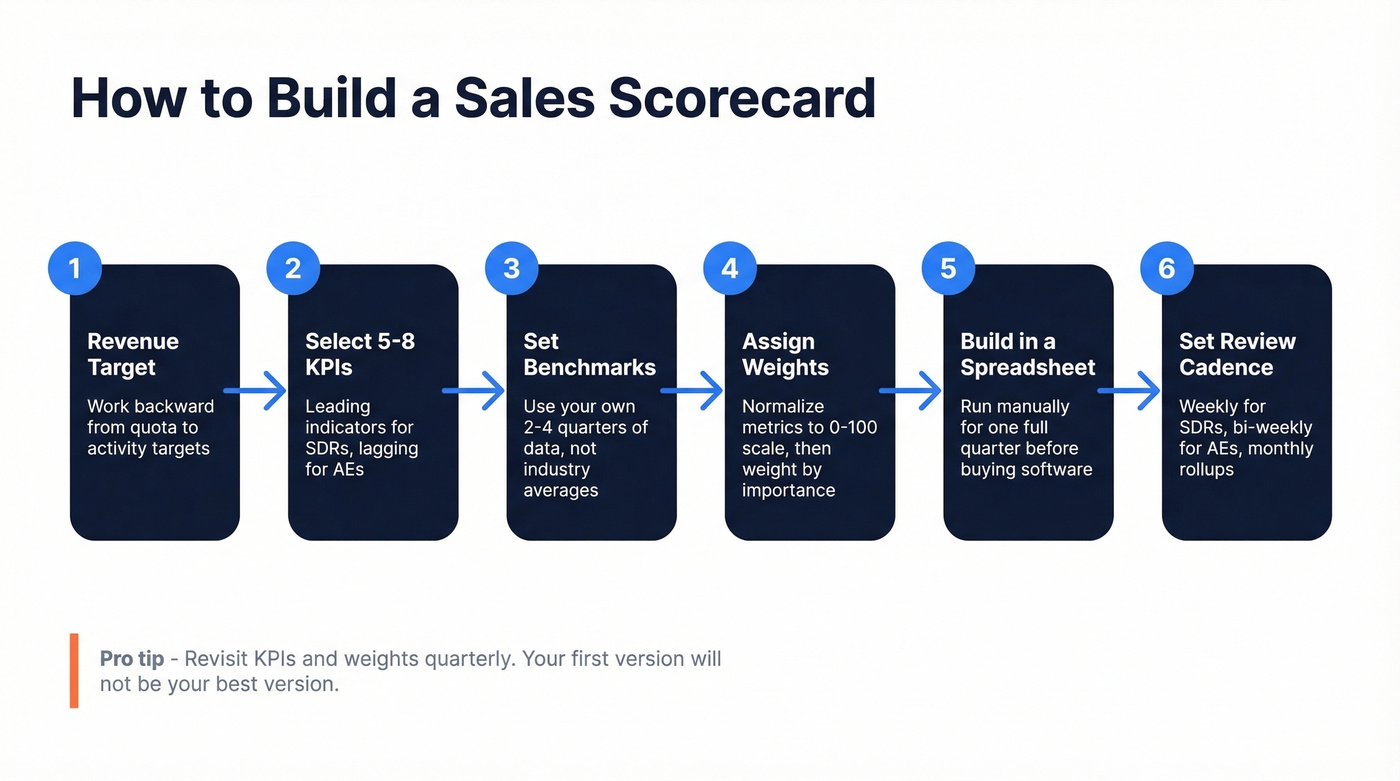 How to Build a Sales Scorecard

1
Revenue Target
Work backward from quota to activity targets

2
Select 5-8 KPIs
Leading indicators for SDRs, lagging for AEs

3
Set Benchmarks
Use your own 2-4 quarters of data, not industry averages

4
Assign Weights
Normalize metrics to 0-100 scale, then weight by importance

5
Build in a Spreadsheet
Run manually for one full quarter before buying software

6
Set Review Cadence
Weekly for SDRs, bi-weekly for AEs, monthly rollups

Pro tip - Revisit KPIs and weights quarterly. Your first version will not be your best version.